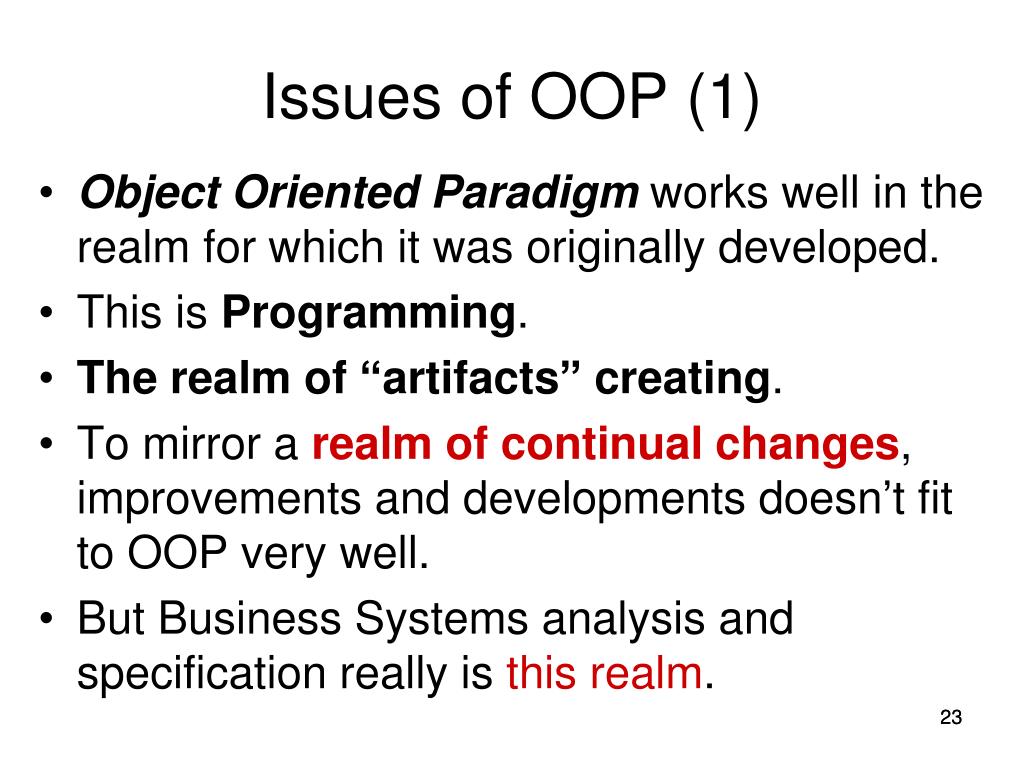 Issues of OOP (1)

• Object Oriented Paradigm works well in the realm for which it was originally developed.
• This is Programming.
• The realm of “artifacts” creating.
• To mirror a realm of continual changes, improvements and developments doesn’t fit to OOP very well.
• But Business Systems analysis and specification really is this realm.

23